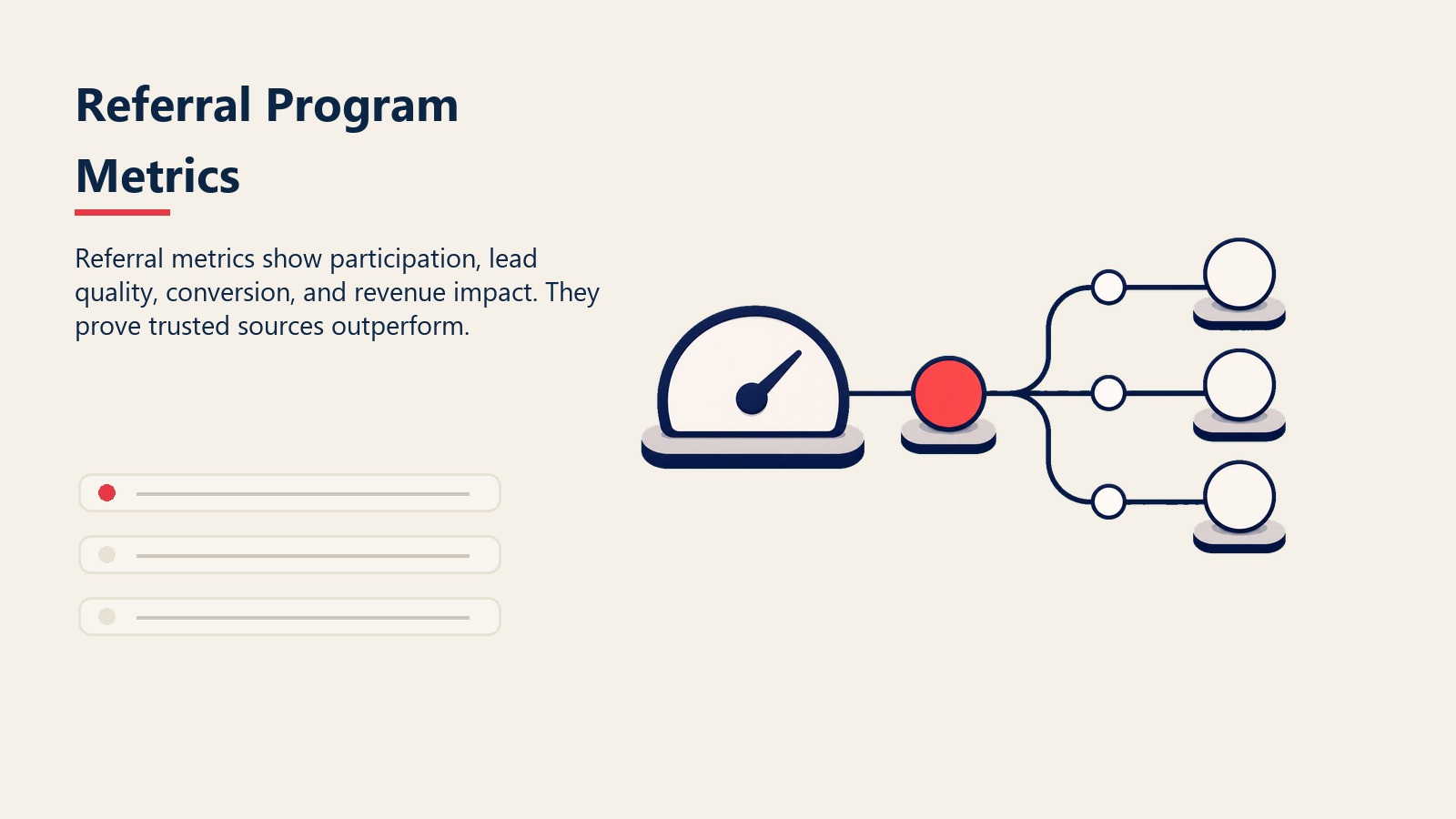 Referral Program Metrics

Referral metrics show participation, lead quality, conversion, and revenue impact. They prove trusted sources outperform.